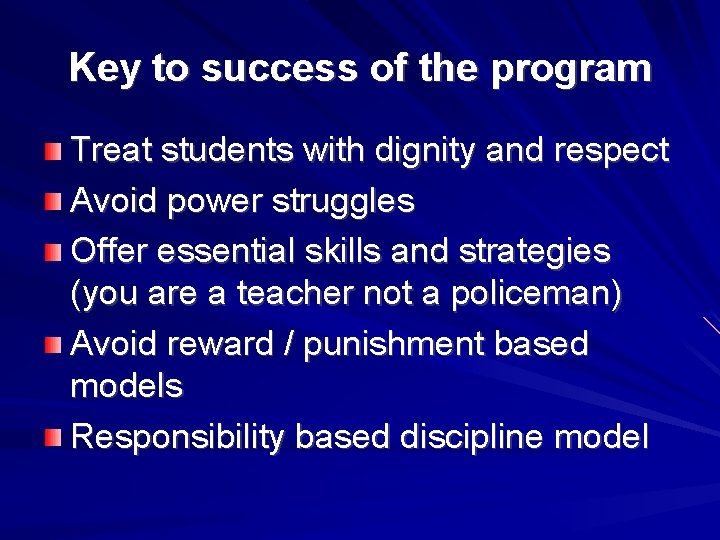 Key to success of the program

- Treat students with dignity and respect
- Avoid power struggles
- Offer essential skills and strategies (you are a teacher not a policeman)
- Avoid reward / punishment based models
- Responsibility based discipline model